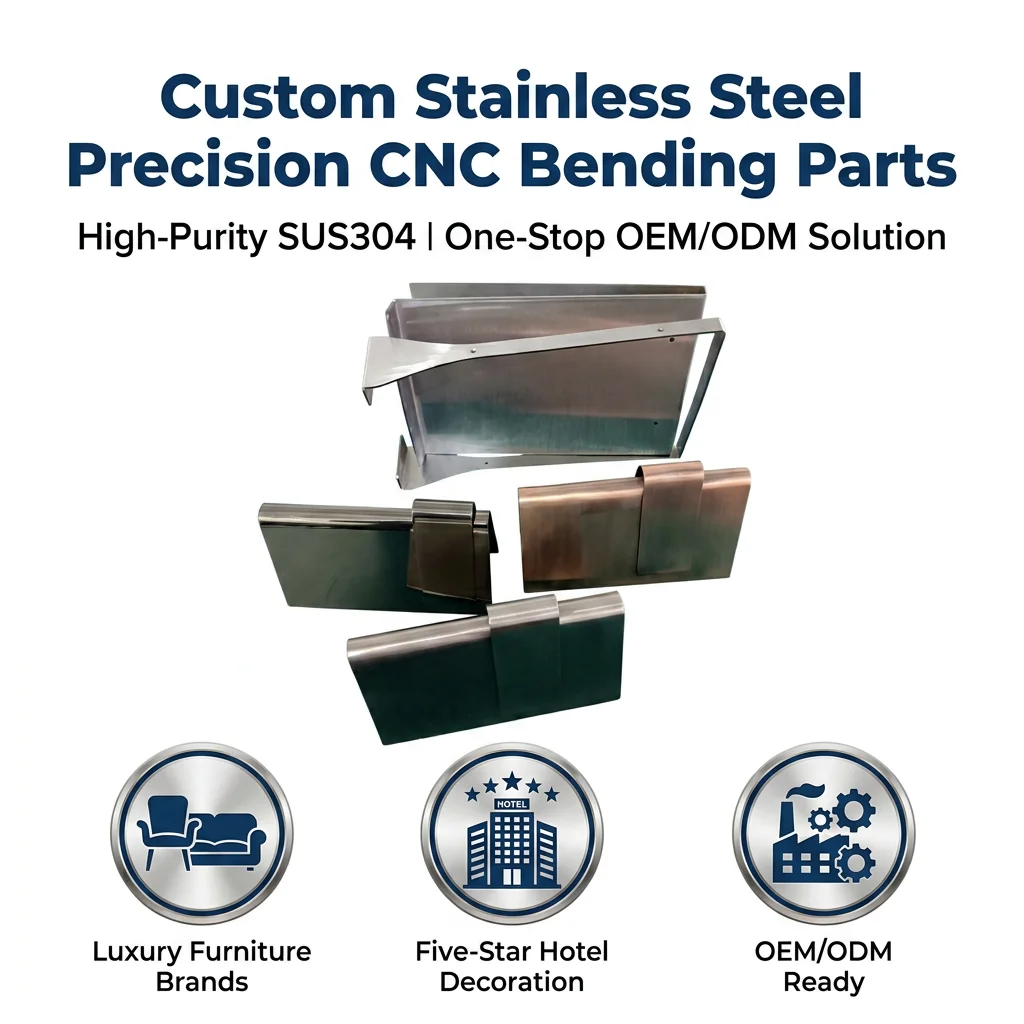 Custom Stainless Steel Precision CNC Bending Parts

High-Purity SUS304 | One-Stop OEM/ODM Solution

HOTEL

Luxury Furniture Brands

Five-Star Hotel Decoration

OEM/ODM Ready